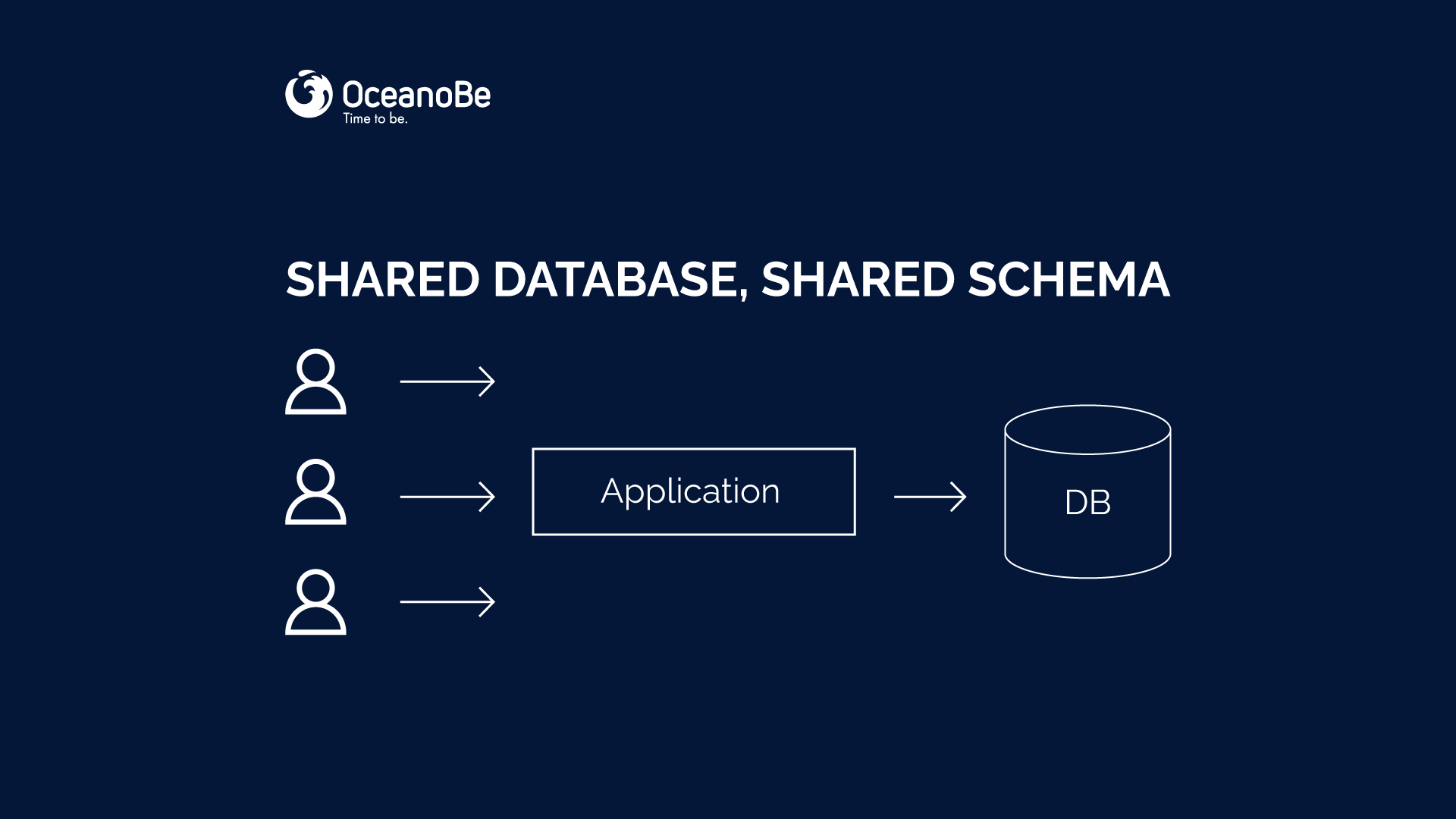 OceanoBe
Time to be.

SHARED DATABASE, SHARED SCHEMA

Application

DB